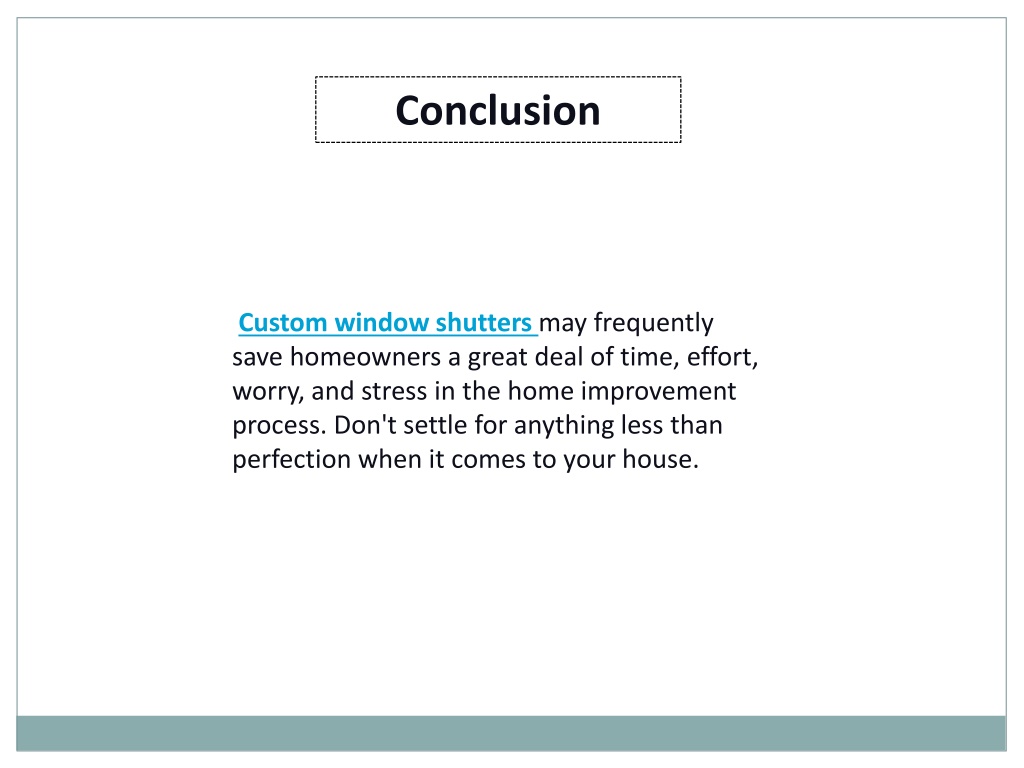 Conclusion

Custom window shutters may frequently save homeowners a great deal of time, effort, worry, and stress in the home improvement process. Don't settle for anything less than perfection when it comes to your house.